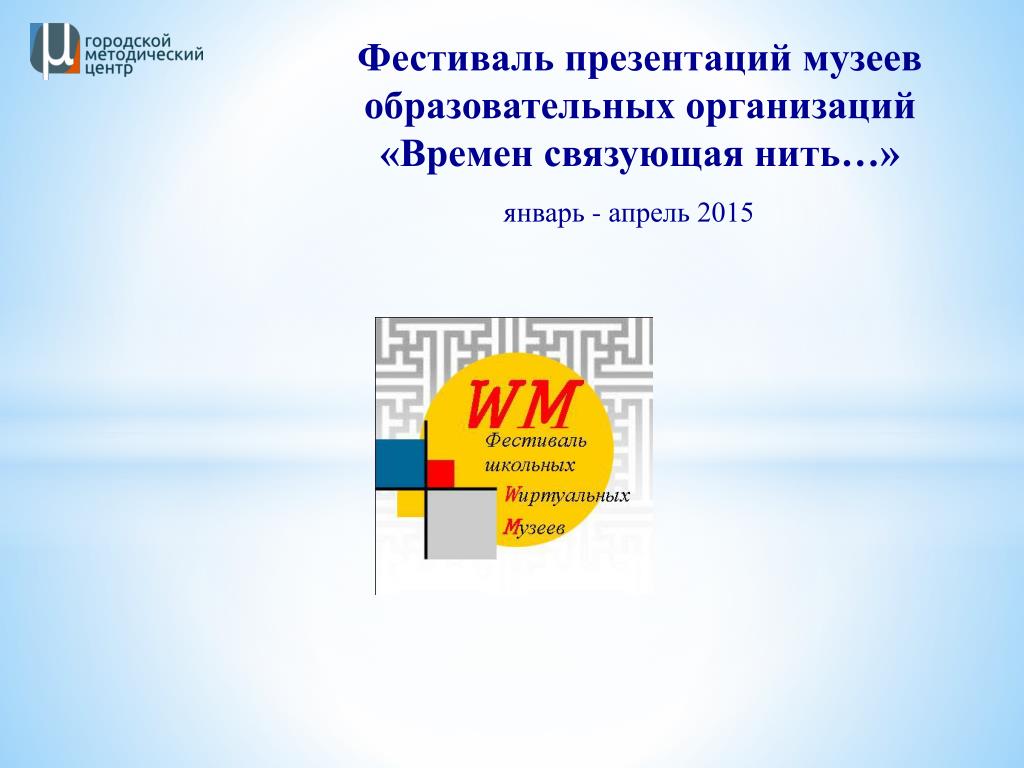 городской методический центр

Фестиваль презентаций музеев образовательных организаций «Времен связующая нить…»

январь - апрель 2015

WM

Фестиваль школьных Wиртуальных Mузеев